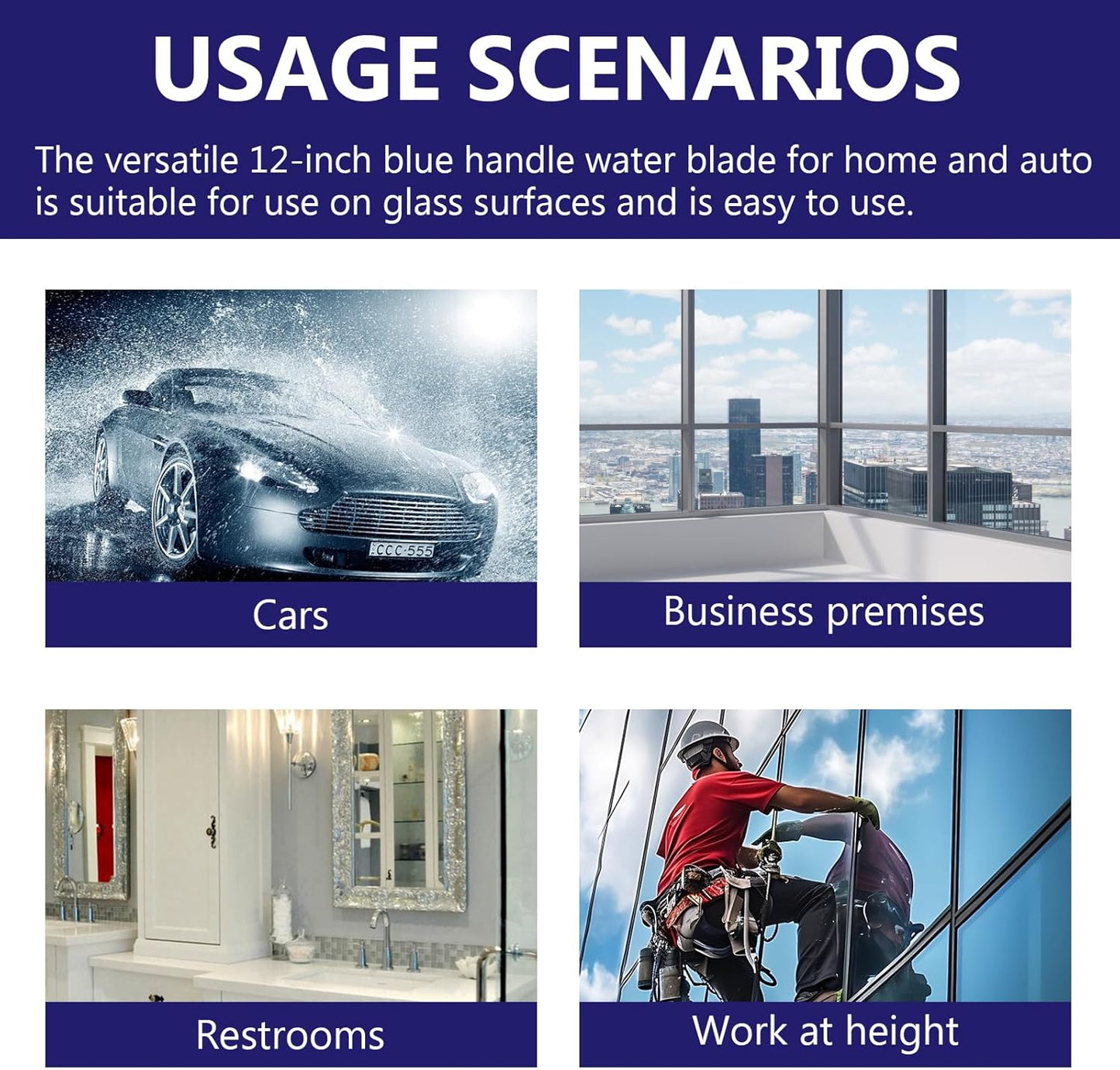 USAGE SCENARIOS

The versatile 12-inch blue handle water blade for home and auto is suitable for use on glass surfaces and is easy to use.

CCC·555

Cars

Business premises

Restrooms

Work at height